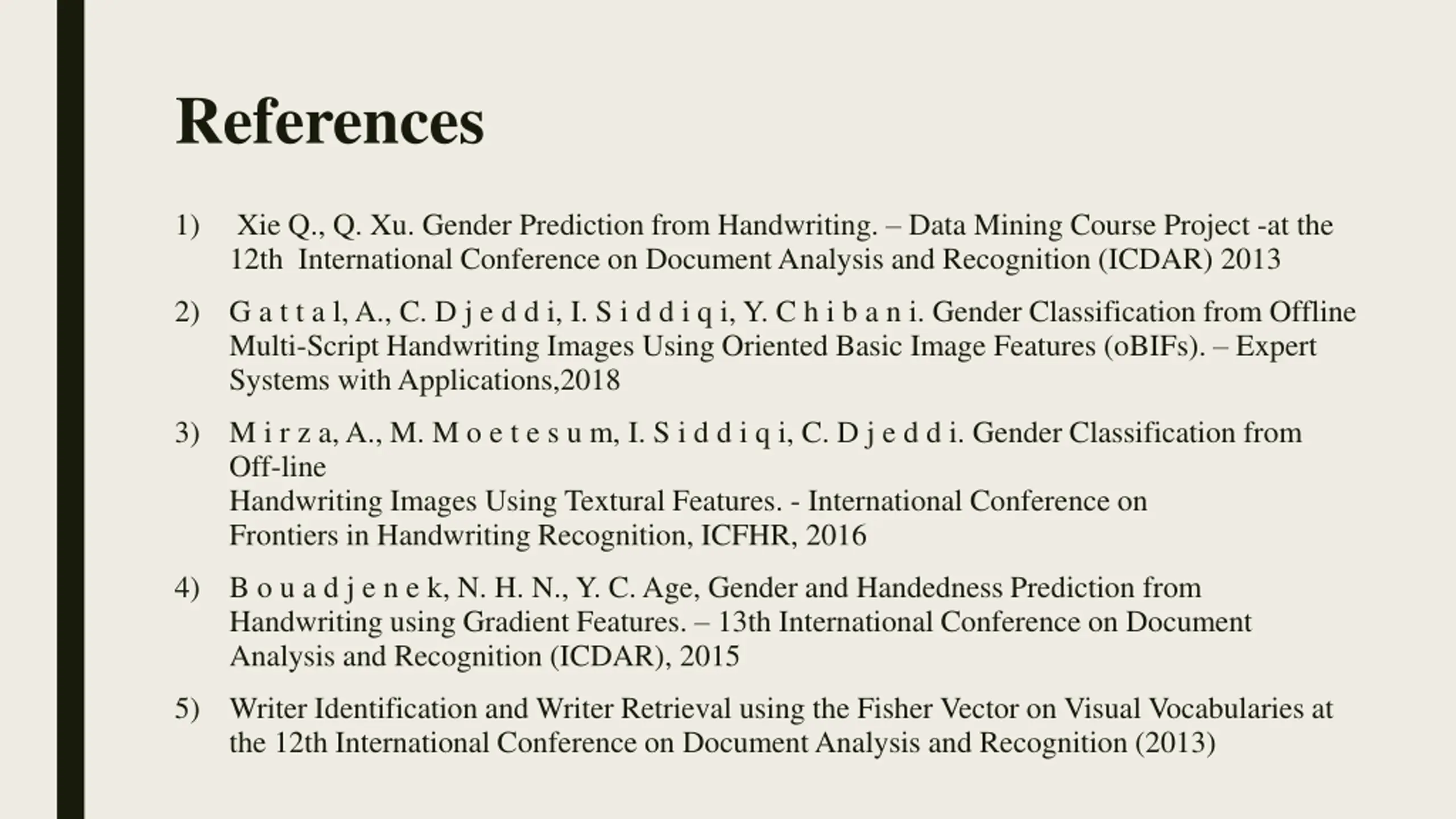 References

1) Xie Q., Q. Xu. Gender Prediction from Handwriting. – Data Mining Course Project -at the 12th International Conference on Document Analysis and Recognition (ICDAR) 2013

2) G a t t a l, A., C. D j e d d i, I. S i d d i q i, Y. C h i b a n i. Gender Classification from Offline Multi-Script Handwriting Images Using Oriented Basic Image Features (oBIFs). – Expert Systems with Applications,2018

3) M i r z a, A., M. M o e t e s u m, I. S i d d i q i, C. D j e d d i. Gender Classification from Off-line
Handwriting Images Using Textural Features. - International Conference on Frontiers in Handwriting Recognition, ICFHR, 2016

4) B o u a d j e n e k, N. H. N., Y. C. Age, Gender and Handedness Prediction from Handwriting using Gradient Features. – 13th International Conference on Document Analysis and Recognition (ICDAR), 2015

5) Writer Identification and Writer Retrieval using the Fisher Vector on Visual Vocabularies at the 12th International Conference on Document Analysis and Recognition (2013)